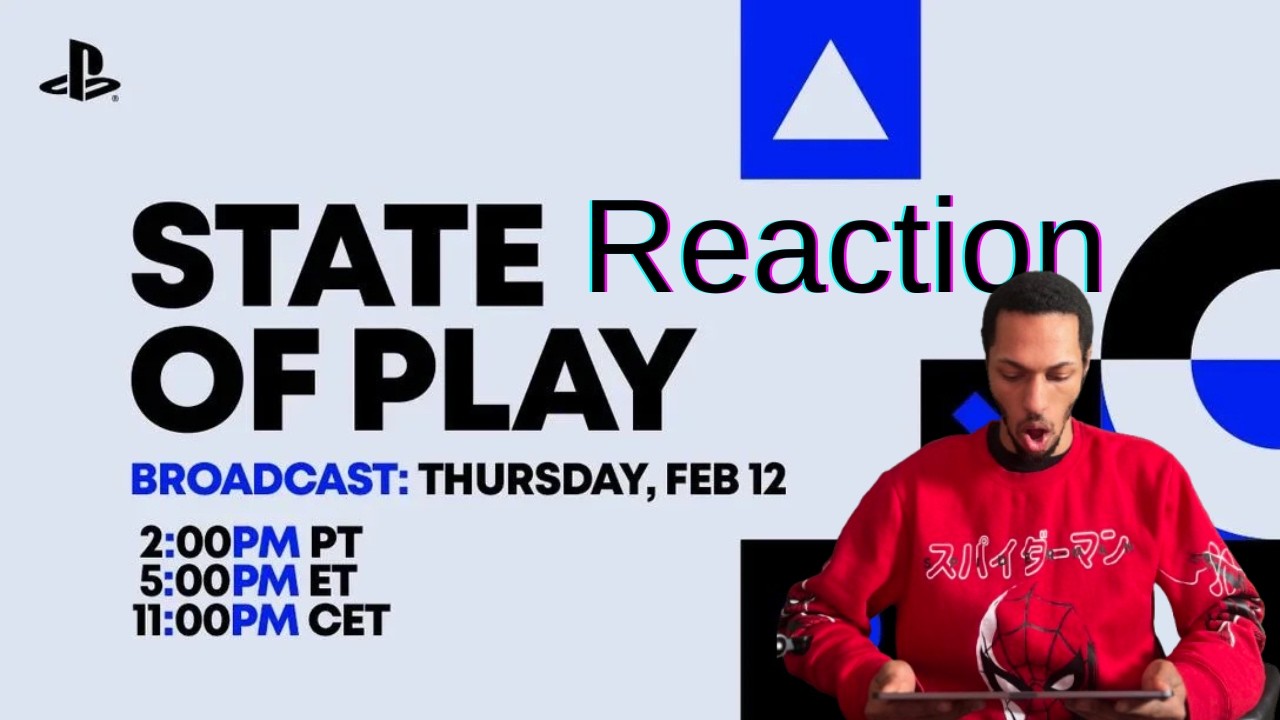 STATE Reaction
OF PLAY

BROADCAST: THURSDAY, FEB 12

2:00PM PT
5:00PM ET
11:00PM CET

スパイダーマン